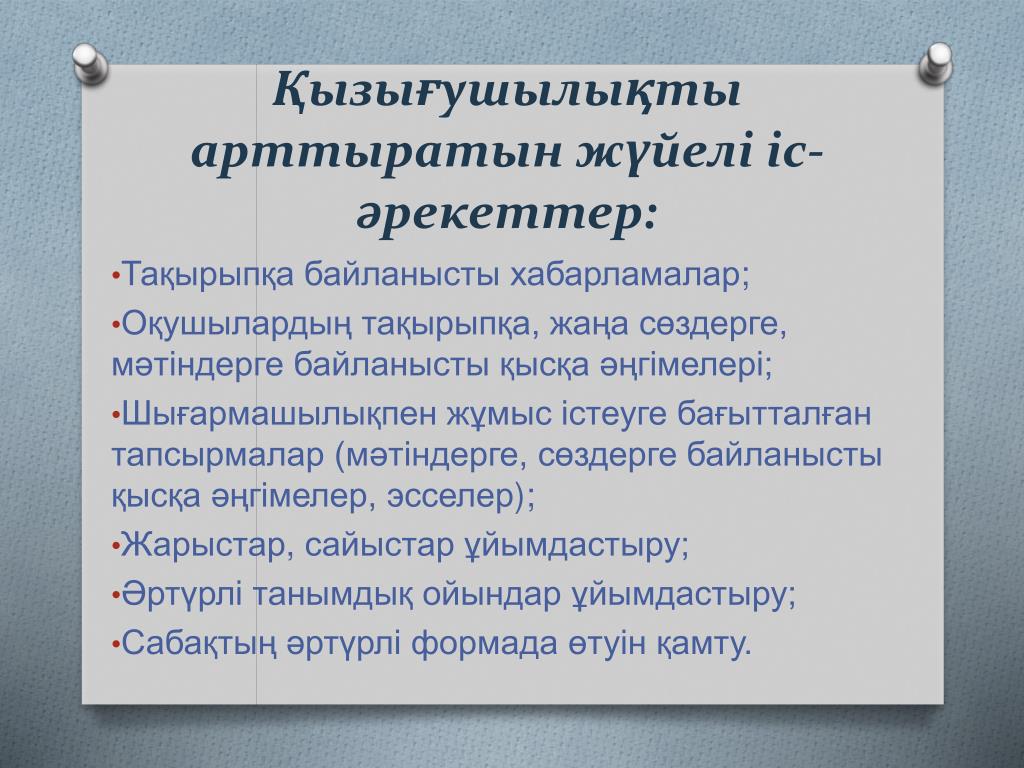 Қызығушылықты арттыратын жүйелі іс-әрекеттер:

•Тақырыпқа байланысты хабарламалар;

•Оқушылардың тақырыпқа, жаңа сөздерге, мәтіндерге байланысты қысқа әңгімелері;

•Шығармашылықпен жұмыс істеуге бағытталған тапсырмалар (мәтіндерге, сөздерге байланысты қысқа әңгімелер, эсселер);

•Жарыстар, сайыстар ұйымдастыру;

•Әртүрлі танымдық ойындар ұйымдастыру;

•Сабақтың әртүрлі формада өтуін қамту.